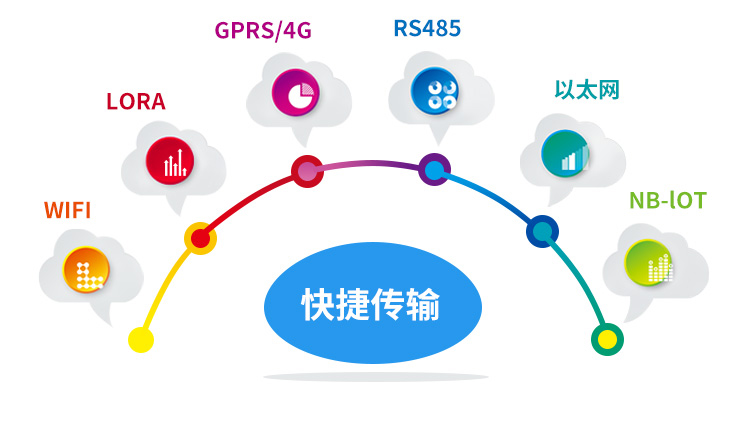 WIFI

LORA

GPRS/4G

RS485

以太网

NB-lOT

快捷传输